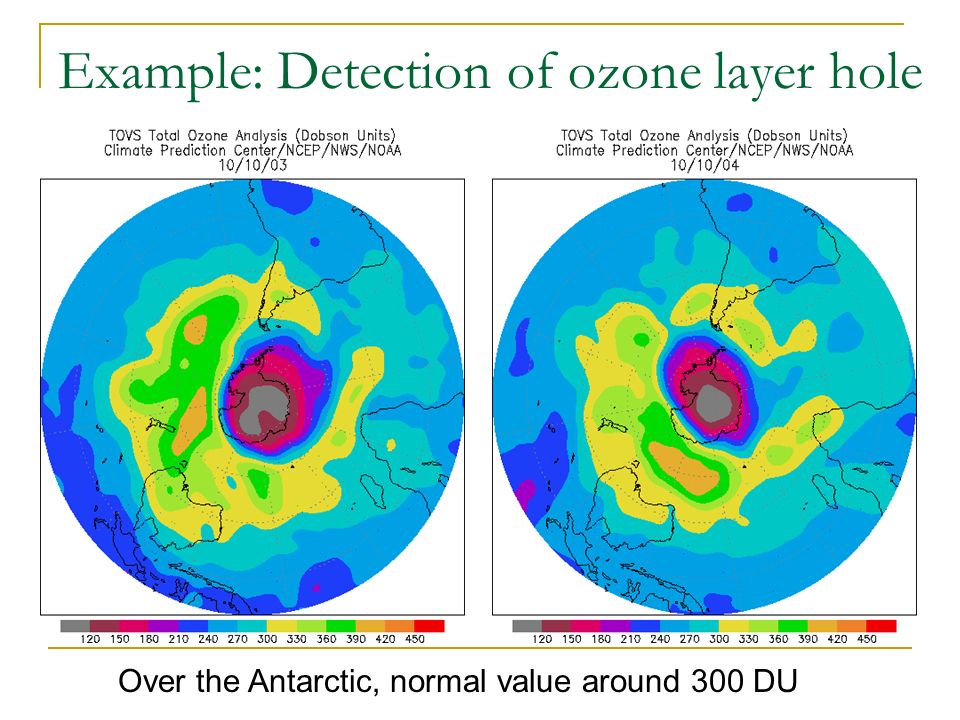 Example: Detection of ozone layer hole

TOVS Total Ozone Analysis (Dobson Units)
Climate Prediction Center/NCEP/NWS/NOAA
10/10/03

120 150 180 210 240 270 300 330 360 390 420 450

TOVS Total Ozone Analysis (Dobson Units)
Climate Prediction Center/NCEP/NWS/NOAA
10/10/04

120 150 180 210 240 270 300 330 360 390 420 450

Over the Antarctic, normal value around 300 DU